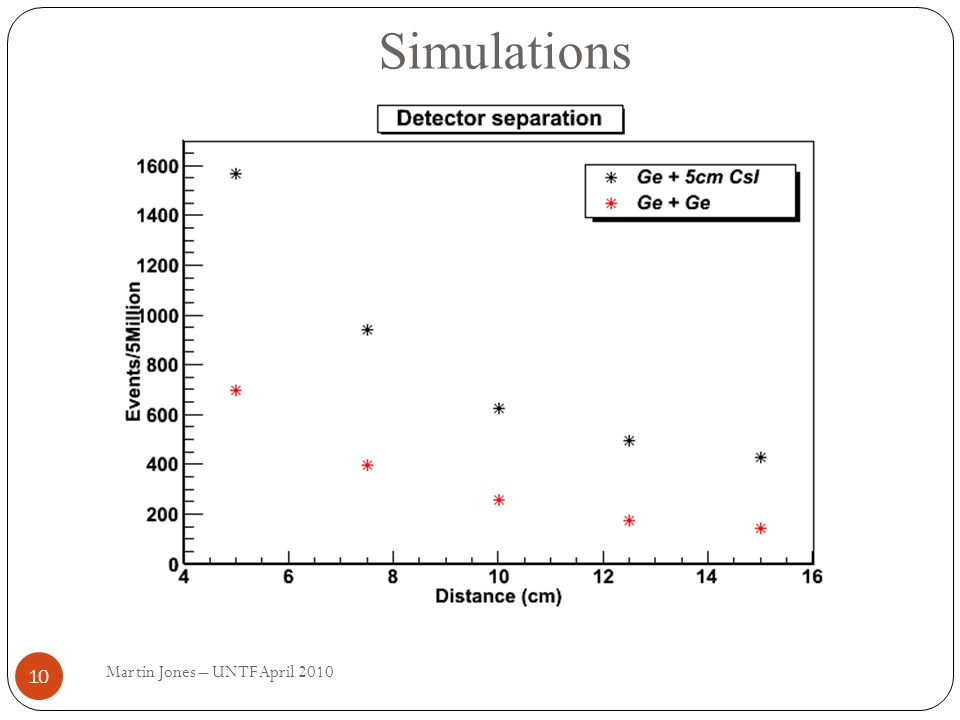 Simulations

Detector separation

Ge + 5cm CsI
Ge + Ge

Events/5Million

1600
1400
1200
1000
800
600
400
200
0

4
6
8
10
12
14
16

Distance (cm)

10

Martin Jones – UNTF April 2010